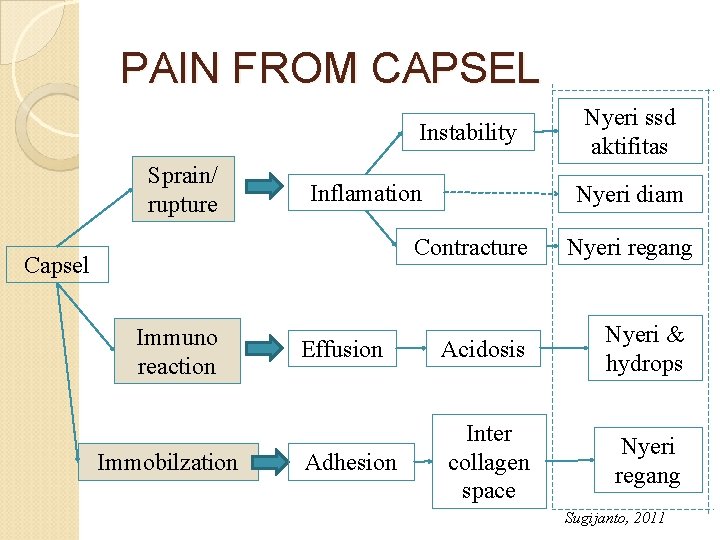 PAIN FROM CAPSEL

Capsel

Sprain/ rupture

Inflamation

Instability

Nyeri ssd aktifitas

Nyeri diam

Contracture

Nyeri regang

Immuno reaction

Effusion

Acidosis

Nyeri & hydrops

Immobilzation

Adhesion

Inter collagen space

Nyeri regang

Sugijanto, 2011